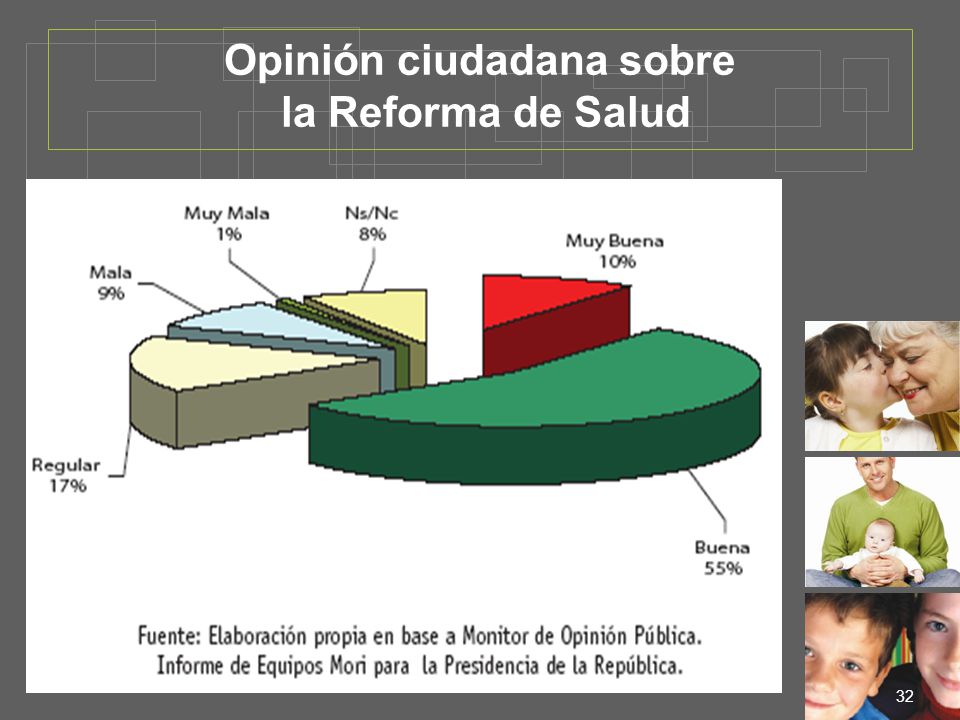 Opinión ciudadana sobre la Reforma de Salud

Muy Mala
1%

Ns/Nc
8%

Muy Buena
10%

Mala
9%

Regular
17%

Buena
55%

Fuente: Elaboración propia en base a Monitor de Opinión Pública. Informe de Equipos Mori para la Presidencia de la República.

32